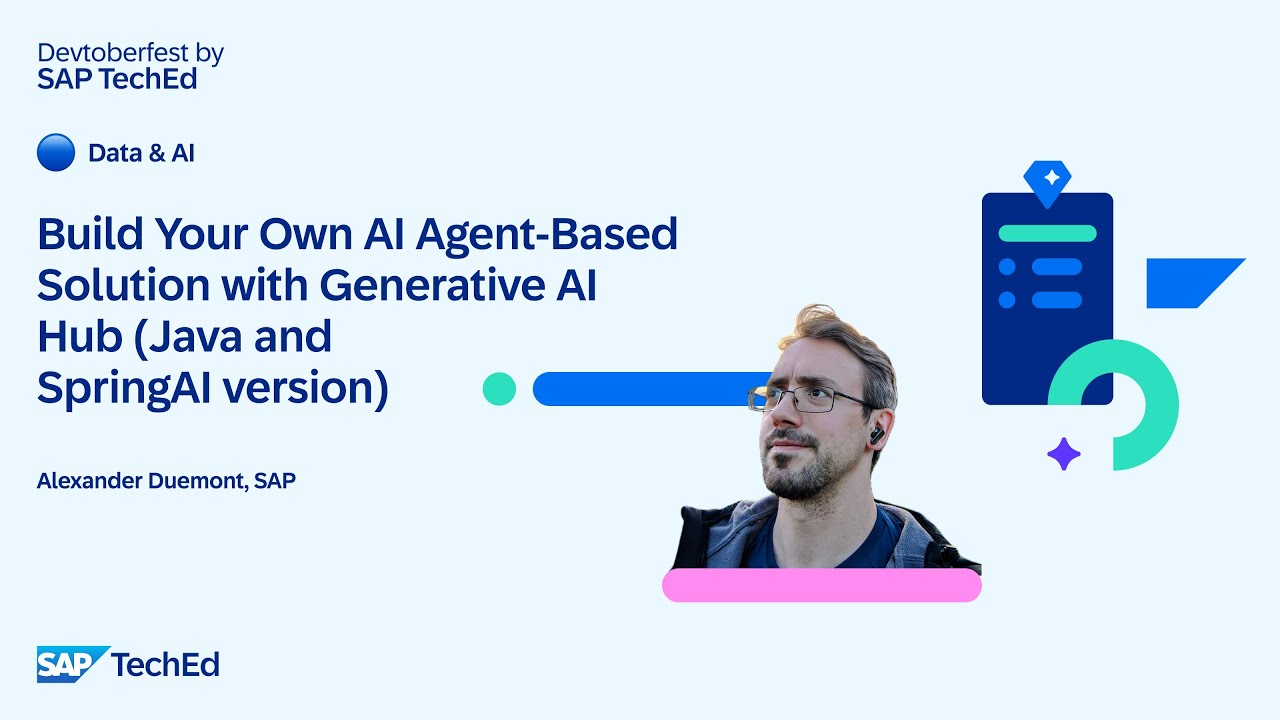 Devtoberfest by
SAP TechEd

Data & AI

Build Your Own AI Agent-Based Solution with Generative AI Hub (Java and SpringAI version)

Alexander Duemont, SAP

SAP TechEd